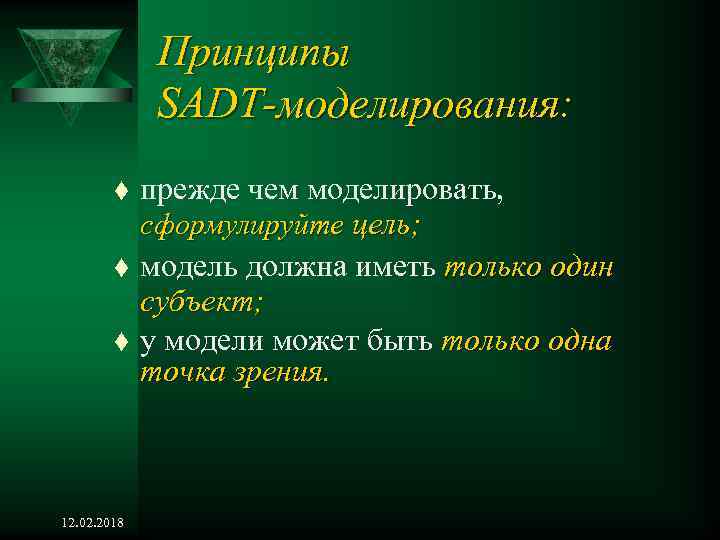 Принципы SADT-моделирования:

♦ прежде чем моделировать, сформулируйте цель;

♦ модель должна иметь только один субъект;

♦ у модели может быть только одна точка зрения.

12.02.2018